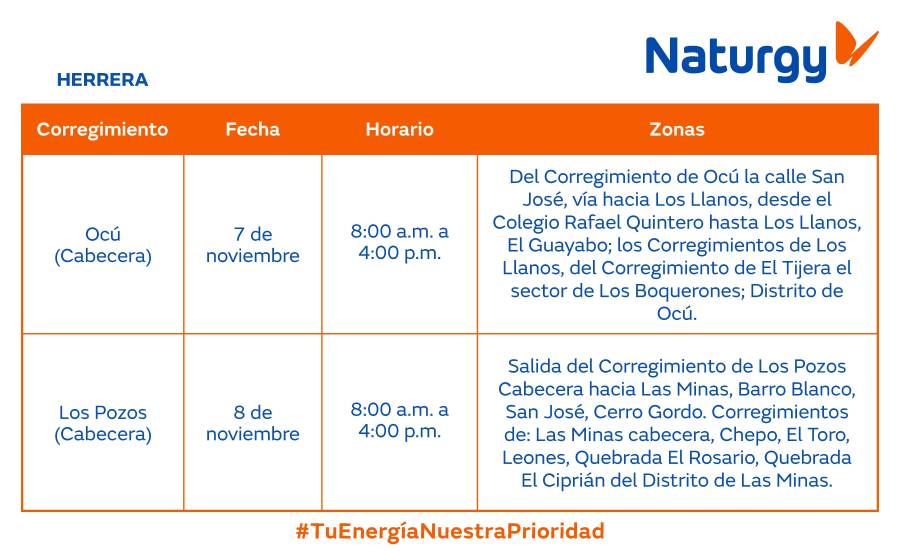 Naturgy

HERRERA

| Corregimiento | Fecha | Horario | Zonas |
|---|---|---|---|
| Ocú (Cabecera) | 7 de noviembre | 8:00 a.m. a 4:00 p.m. | Del Corregimiento de Ocú la calle San José, vía hacia Los Llanos, desde el Colegio Rafael Quintero hasta Los Llanos, El Guayabo; los Corregimientos de Los Llanos, del Corregimiento de El Tijera el sector de Los Boquerones; Distrito de Ocú. |
| Los Pozos (Cabecera) | 8 de noviembre | 8:00 a.m. a 4:00 p.m. | Salida del Corregimiento de Los Pozos Cabecera hacia Las Minas, Barro Blanco, San José, Cerro Gordo. Corregimientos de: Las Minas cabecera, Chepo, El Toro, Leones, Quebrada El Rosario, Quebrada El Ciprián del Distrito de Las Minas. |

#TuEnergíaNuestraPrioridad